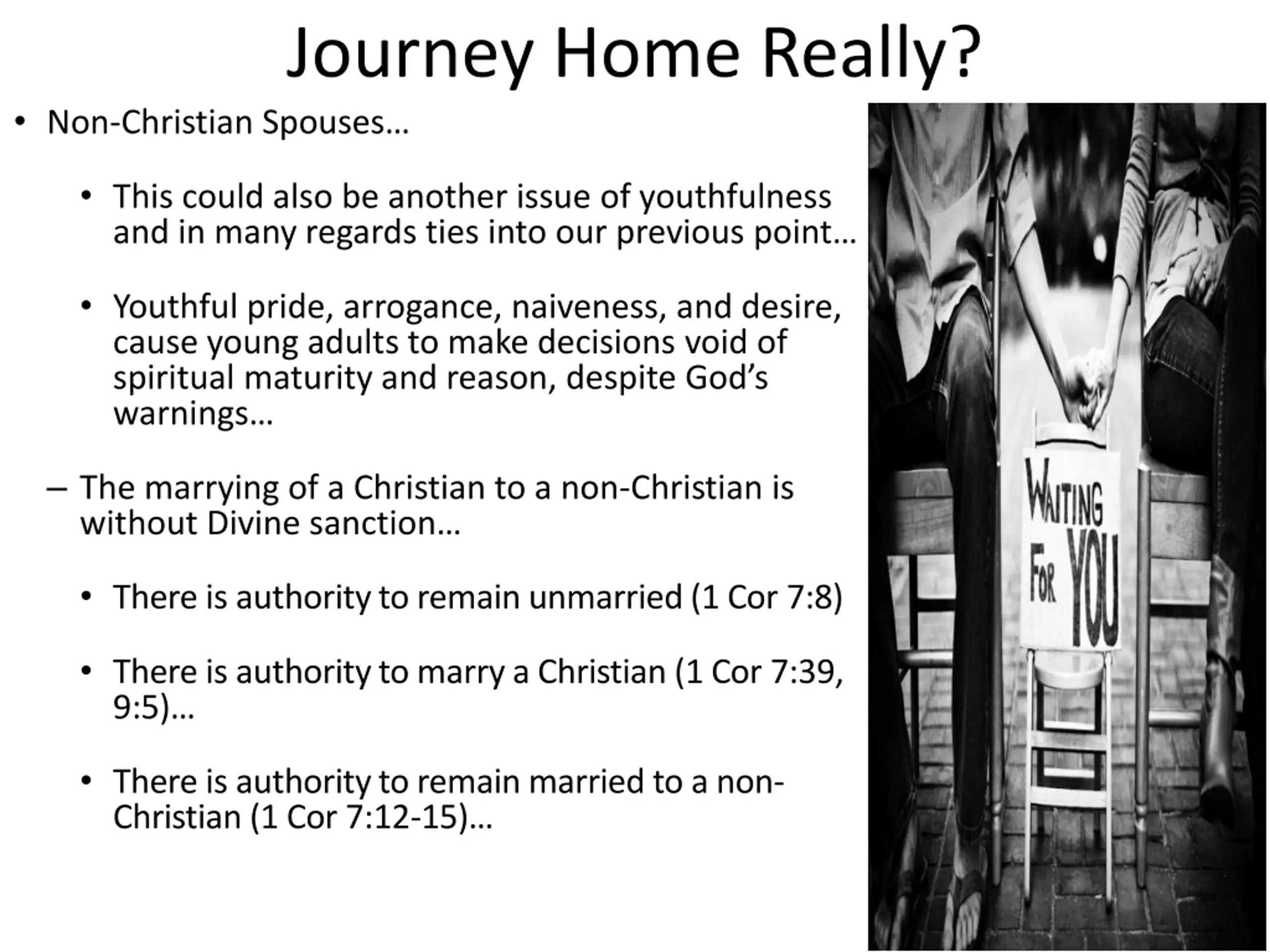 Journey Home Really?

• Non-Christian Spouses…

• This could also be another issue of youthfulness and in many regards ties into our previous point…

• Youthful pride, arrogance, naiveness, and desire, cause young adults to make decisions void of spiritual maturity and reason, despite God's warnings…

– The marrying of a Christian to a non-Christian is without Divine sanction…

• There is authority to remain unmarried (1 Cor 7:8)

• There is authority to marry a Christian (1 Cor 7:39, 9:5)…

• There is authority to remain married to a non-Christian (1 Cor 7:12-15)…

WAITING FOR YOU